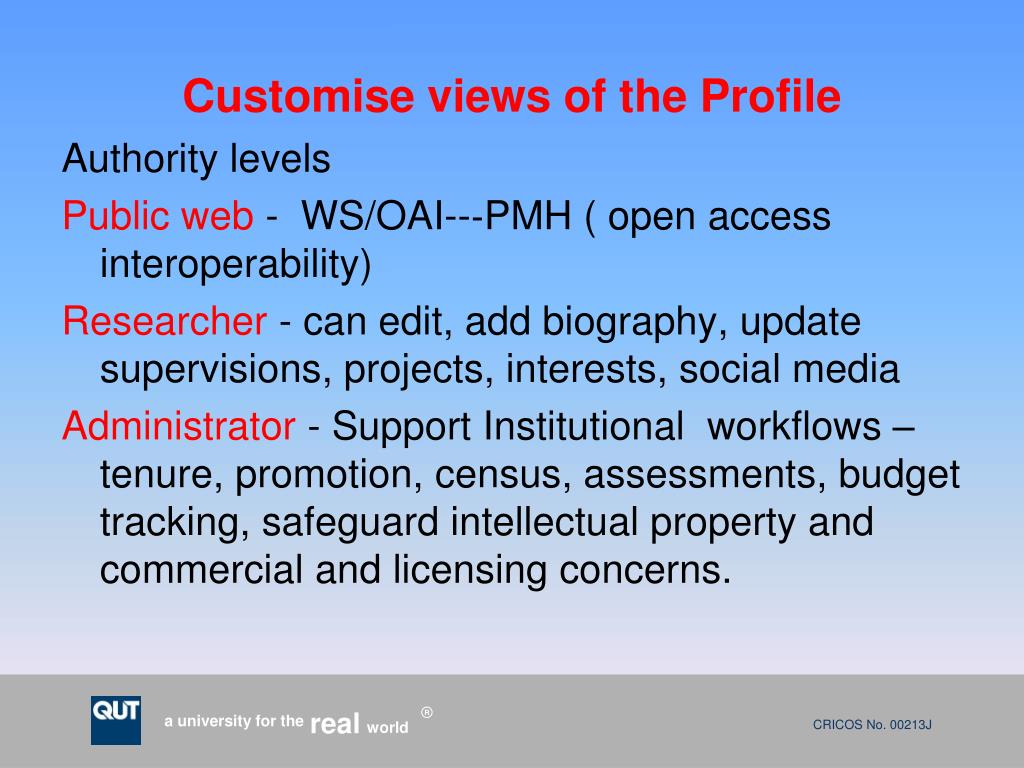 Customise views of the Profile

Authority levels

Public web - WS/OAI---PMH ( open access interoperability)

Researcher - can edit, add biography, update supervisions, projects, interests, social media

Administrator - Support Institutional workflows – tenure, promotion, census, assessments, budget tracking, safeguard intellectual property and commercial and licensing concerns.

QUT

a university for the real world ®

CRICOS No. 00213J